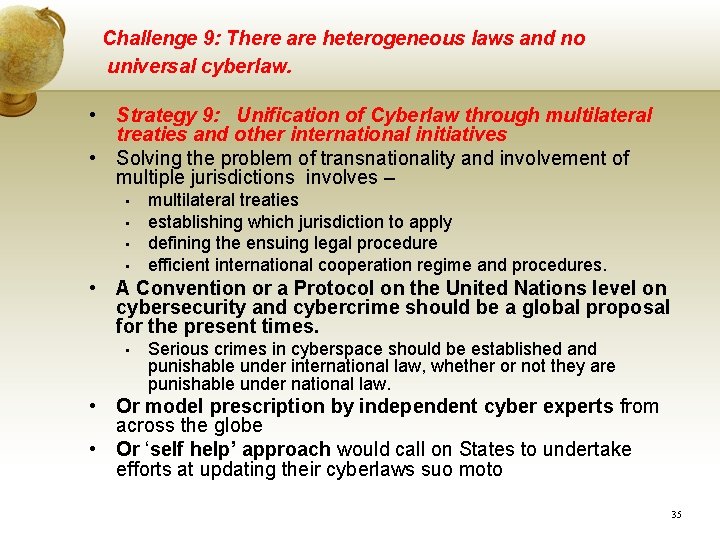 Challenge 9: There are heterogeneous laws and no universal cyberlaw.

• Strategy 9: Unification of Cyberlaw through multilateral treaties and other international initiatives
• Solving the problem of transnationality and involvement of multiple jurisdictions involves –
▪ multilateral treaties
▪ establishing which jurisdiction to apply
▪ defining the ensuing legal procedure
▪ efficient international cooperation regime and procedures.
• A Convention or a Protocol on the United Nations level on cybersecurity and cybercrime should be a global proposal for the present times.
▪ Serious crimes in cyberspace should be established and punishable under international law, whether or not they are punishable under national law.
• Or model prescription by independent cyber experts from across the globe
• Or 'self help' approach would call on States to undertake efforts at updating their cyberlaws suo moto

35